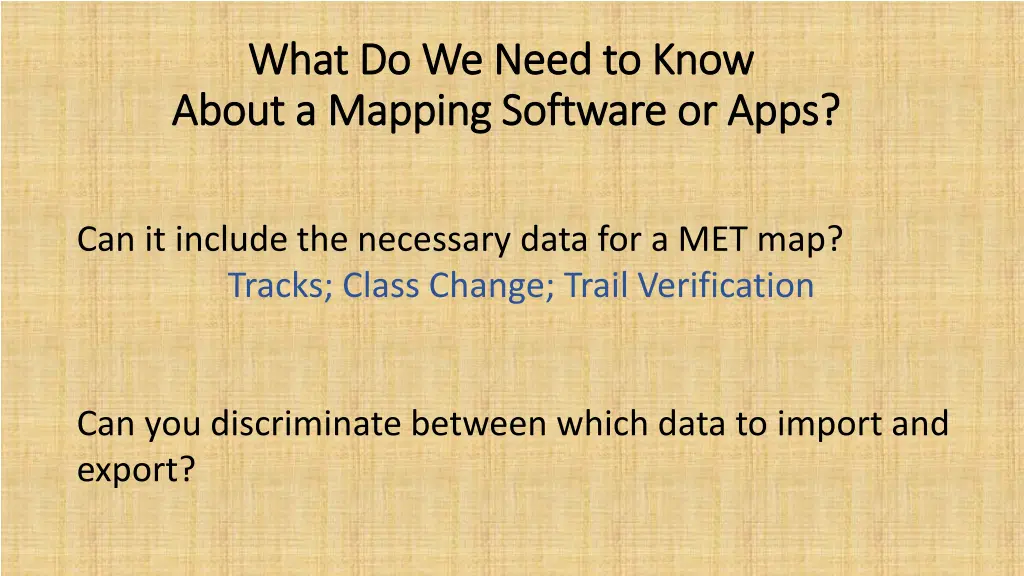 What Do We Need to Know
About a Mapping Software or Apps?

Can it include the necessary data for a MET map?
Tracks; Class Change; Trail Verification

Can you discriminate between which data to import and export?